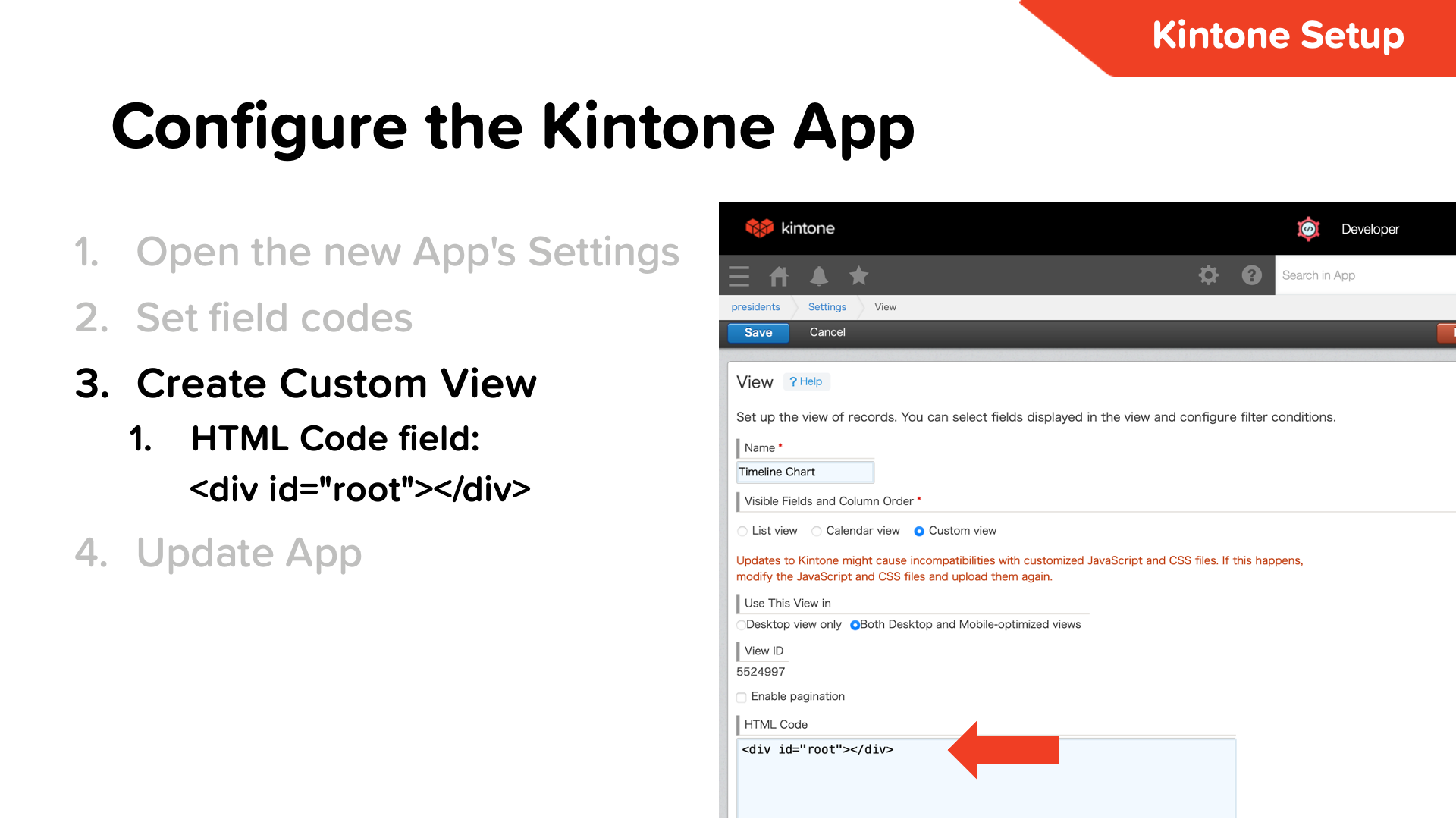 Kintone Setup

Configure the Kintone App

1. Open the new App's Settings
2. Set field codes
3. Create Custom View
   1. HTML Code field: <div id="root"></div>
4. Update App

kintone
Developer
Search in App
presidents
Settings
View
Save
Cancel
View
? Help
Set up the view of records. You can select fields displayed in the view and configure filter conditions.
Name *
Timeline Chart
Visible Fields and Column Order *
List view
Calendar view
Custom view
Updates to Kintone might cause incompatibilities with customized JavaScript and CSS files. If this happens, modify the JavaScript and CSS files and upload them again.
Use This View in
Desktop view only
Both Desktop and Mobile-optimized views
View ID
5524997
Enable pagination
HTML Code
<div id="root"></div>